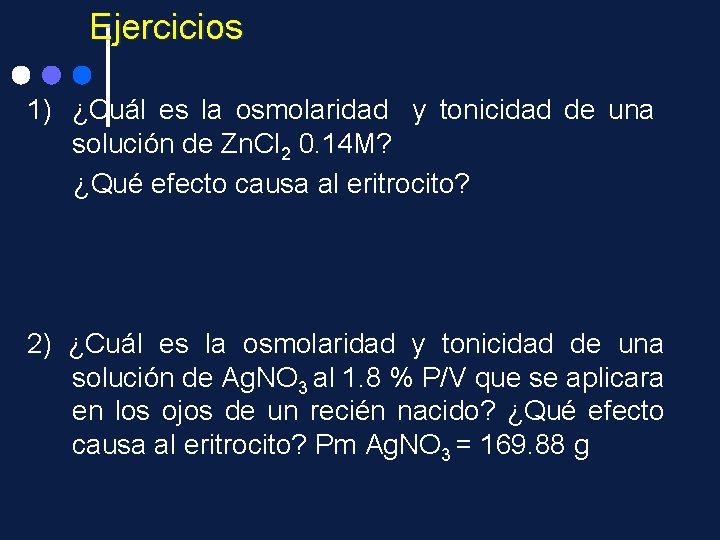 Ejercicios

1) ¿Cuál es la osmolaridad y tonicidad de una solución de $ZnCl_2$ 0.14M?

¿Qué efecto causa al eritrocito?

2) ¿Cuál es la osmolaridad y tonicidad de una solución de $AgNO_3$ al 1.8 % P/V que se aplicara en los ojos de un recién nacido? ¿Qué efecto causa al eritrocito? Pm $AgNO_3$ = 169.88 g